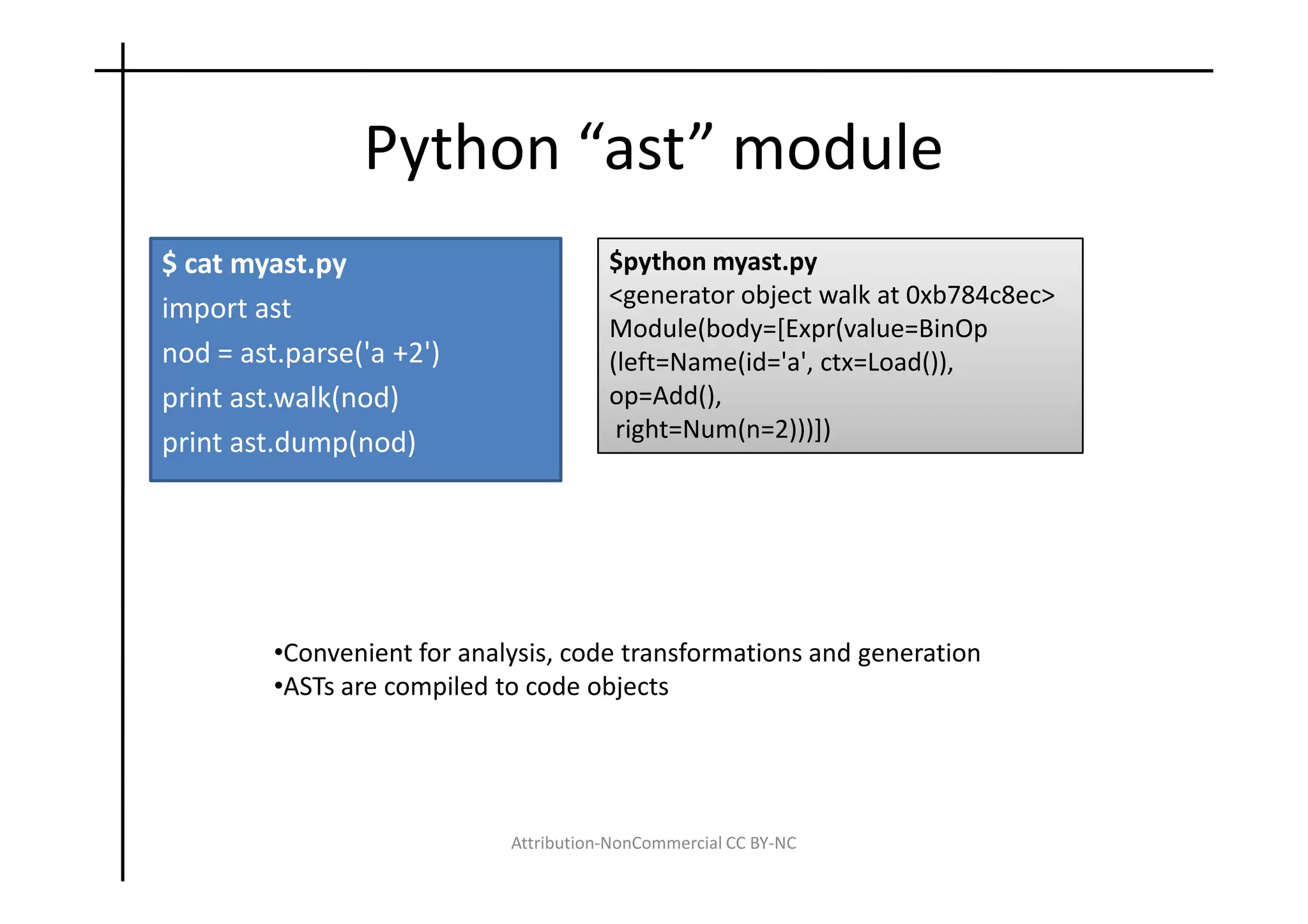 Python “ast” module

$ cat myast.py
import ast
nod = ast.parse('a +2')
print ast.walk(nod)
print ast.dump(nod)

$python myast.py
<generator object walk at 0xb784c8ec>
Module(body=[Expr(value=BinOp
(left=Name(id='a', ctx=Load()),
op=Add(),
right=Num(n=2)))])

•Convenient for analysis, code transformations and generation
•ASTs are compiled to code objects

Attribution-NonCommercial CC BY-NC